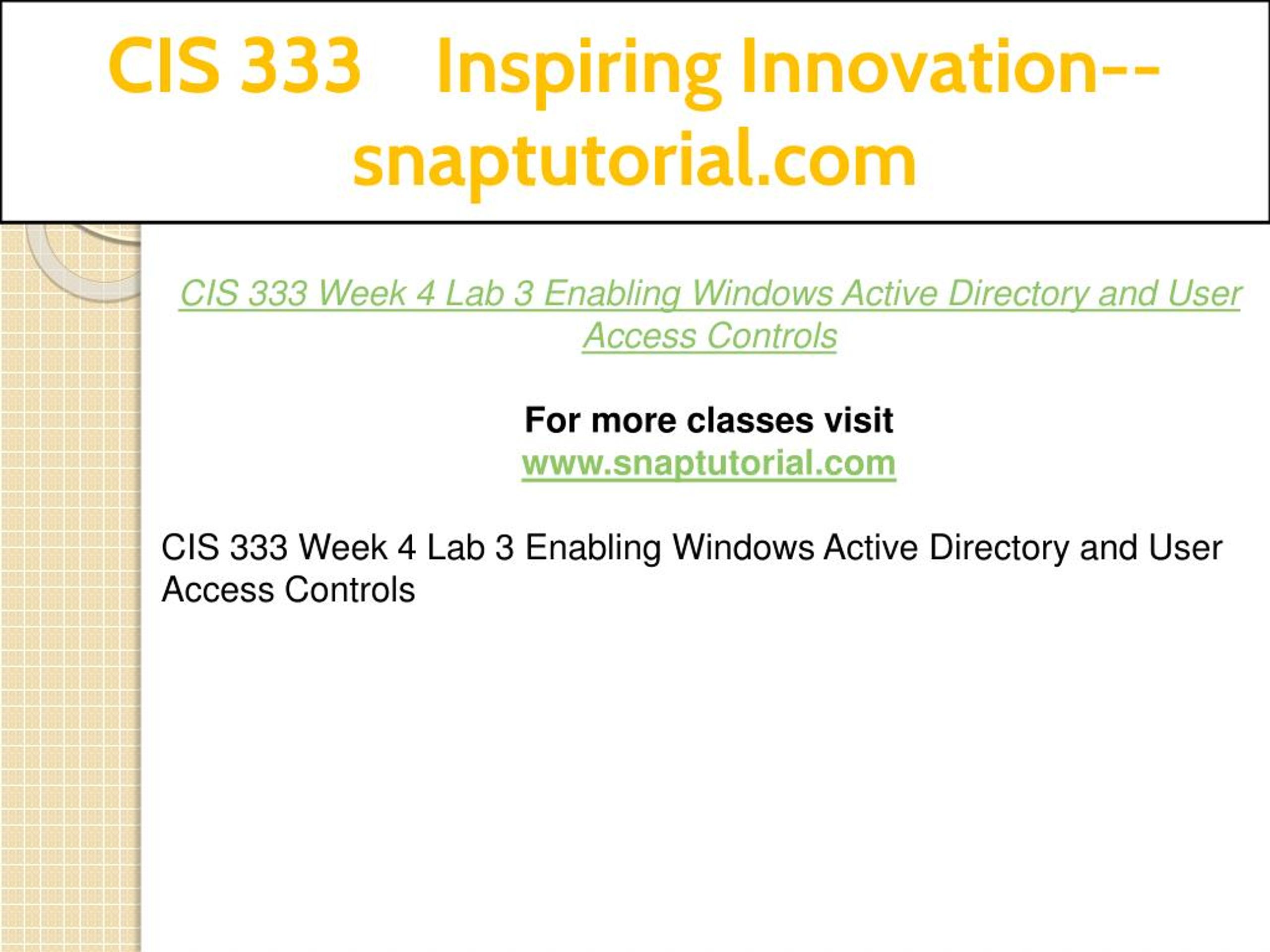 CIS 333 Inspiring Innovation--snaptutorial.com

CIS 333 Week 4 Lab 3 Enabling Windows Active Directory and User Access Controls

For more classes visit
www.snaptutorial.com

CIS 333 Week 4 Lab 3 Enabling Windows Active Directory and User Access Controls